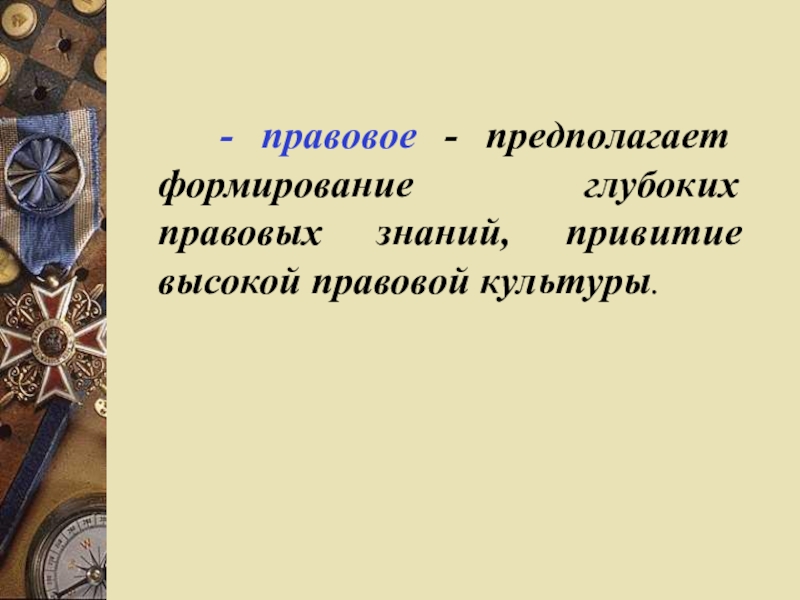 - правовое - предполагает формирование глубоких правовых знаний, привитие высокой правовой культуры.